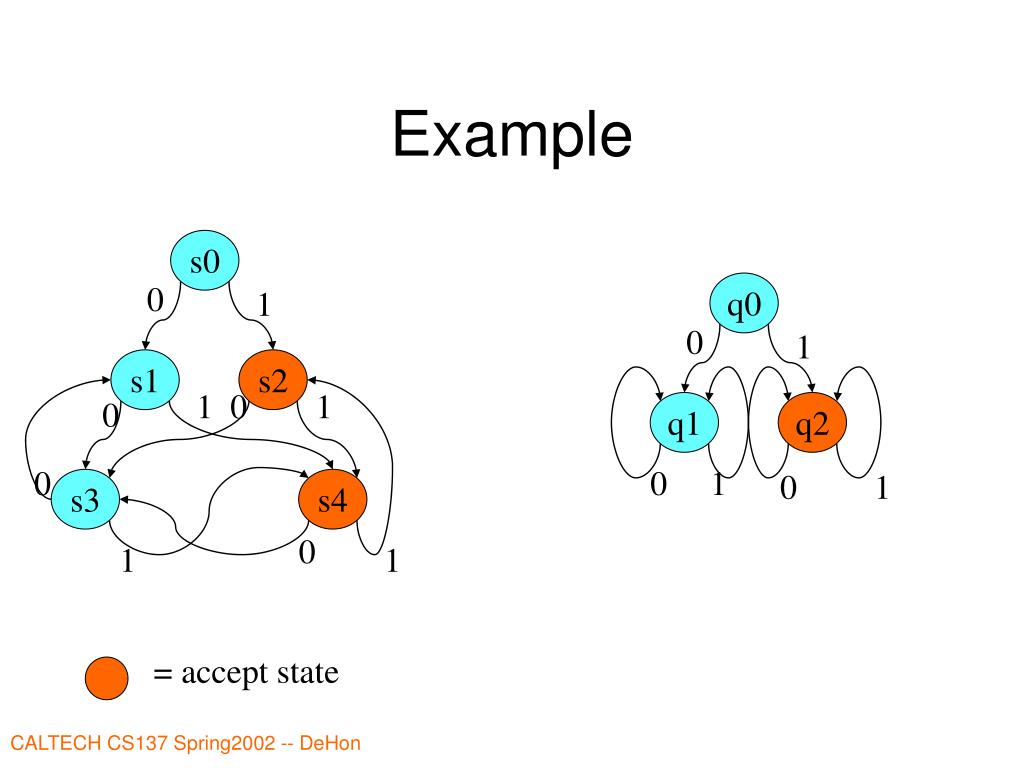 Example

s0
0
1
s1
s2
0
1
0
1
0
s3
s4
1
0
1

q0
0
1
q1
q2
0
1
0
1

= accept state

CALTECH CS137 Spring2002 -- DeHon